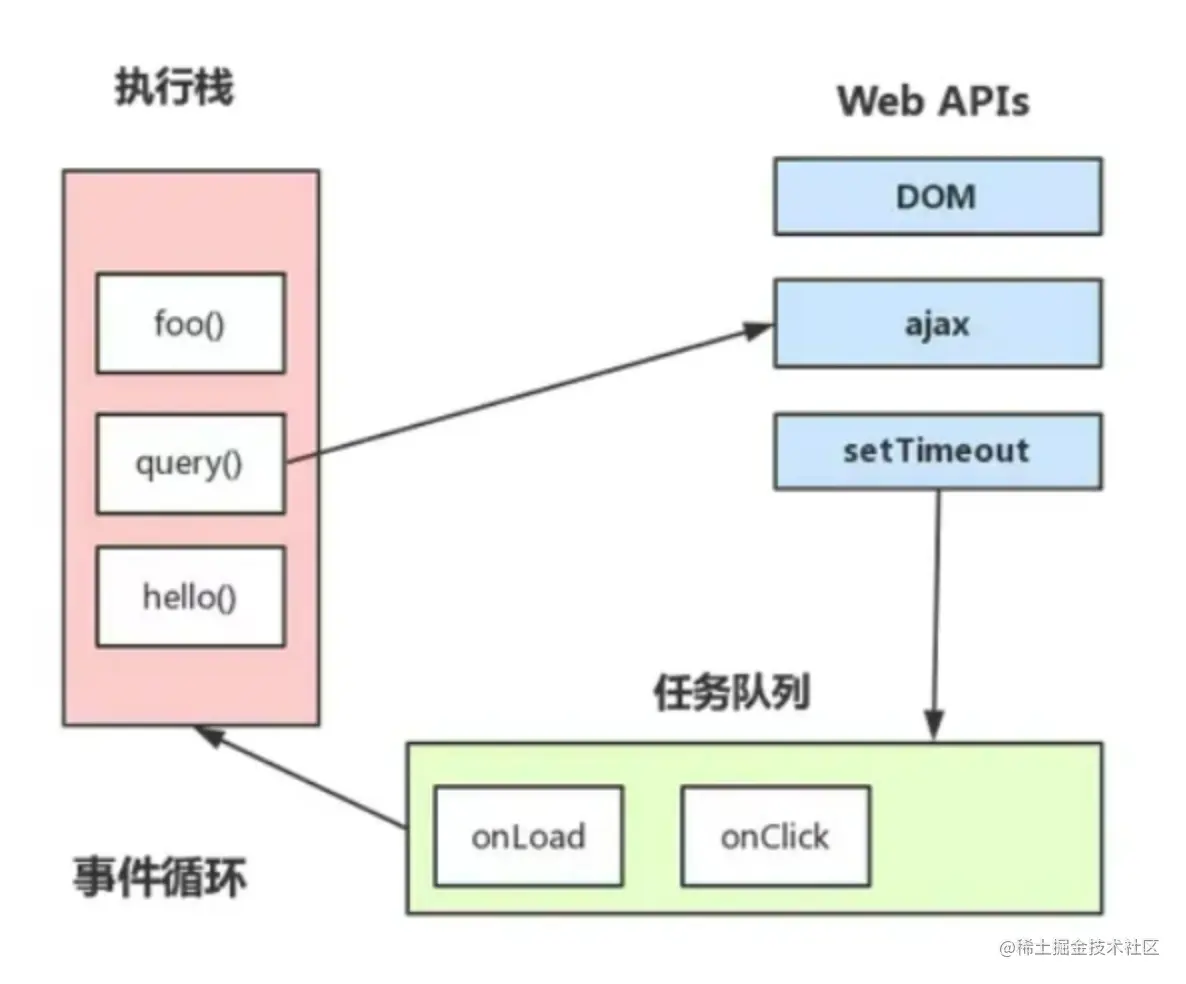 执行栈

foo()

query()

hello()

Web APIs

DOM

ajax

setTimeout

任务队列

onLoad

onClick

事件循环

@稀土掘金技术社区